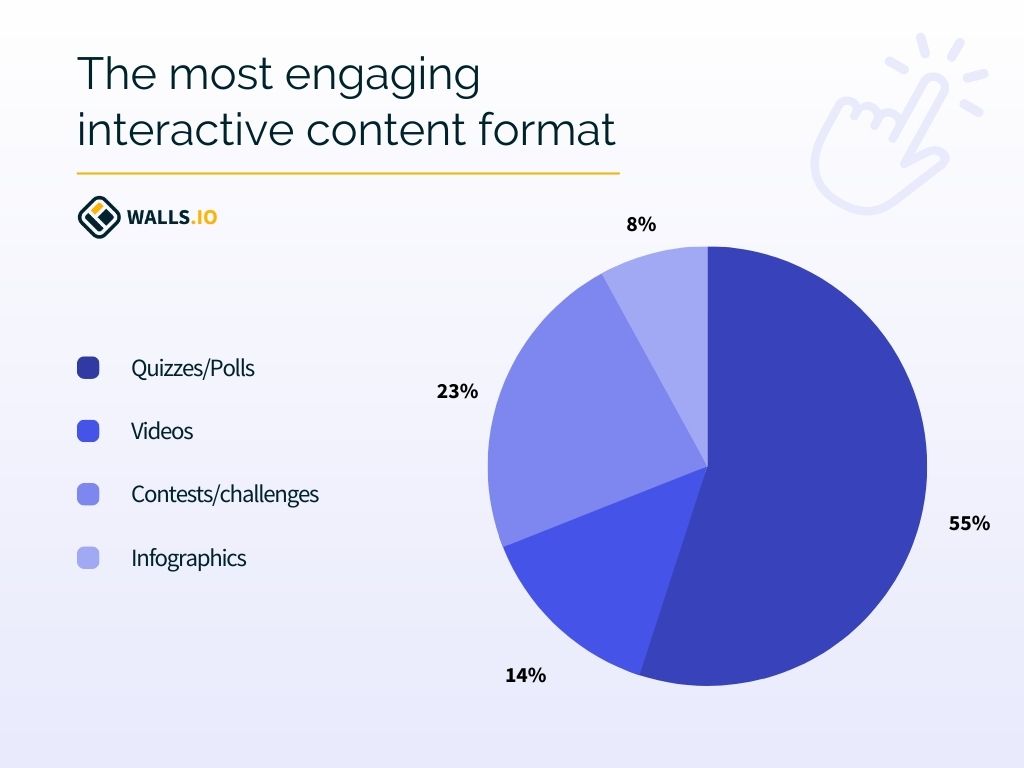 The most engaging interactive content format

WALLS.IO

Quizzes/Polls

Videos

Contests/challenges

Infographics

8%

23%

55%

14%